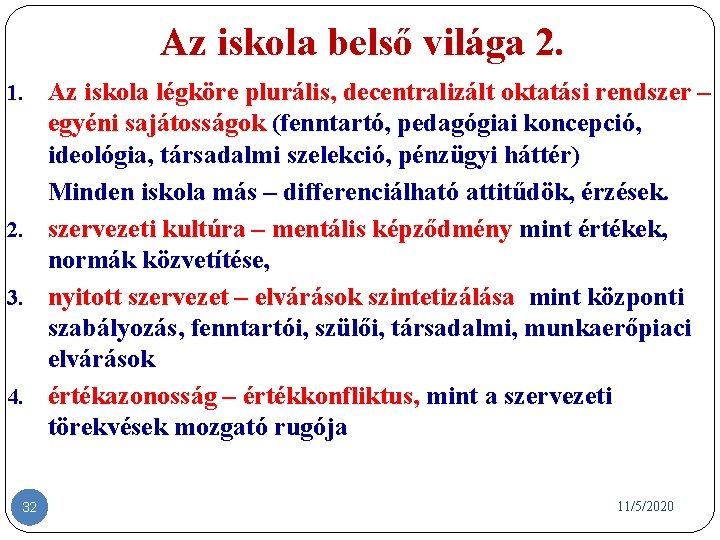 Az iskola belső világa 2.

1. Az iskola légköre plurális, decentralizált oktatási rendszer – egyéni sajátosságok (fenntartó, pedagógiai koncepció, ideológia, társadalmi szelekció, pénzügyi háttér)

Minden iskola más – differenciálható attitűdök, érzések.

2. szervezeti kultúra – mentális képződmény mint értékek, normák közvetítése,

3. nyitott szervezet – elvárások szintetizálása mint központi szabályozás, fenntartói, szülői, társadalmi, munkaerőpiaci elvárások

4. értékazonosság – értékkonfliktus, mint a szervezeti törekvések mozgató rugója

32

11/5/2020